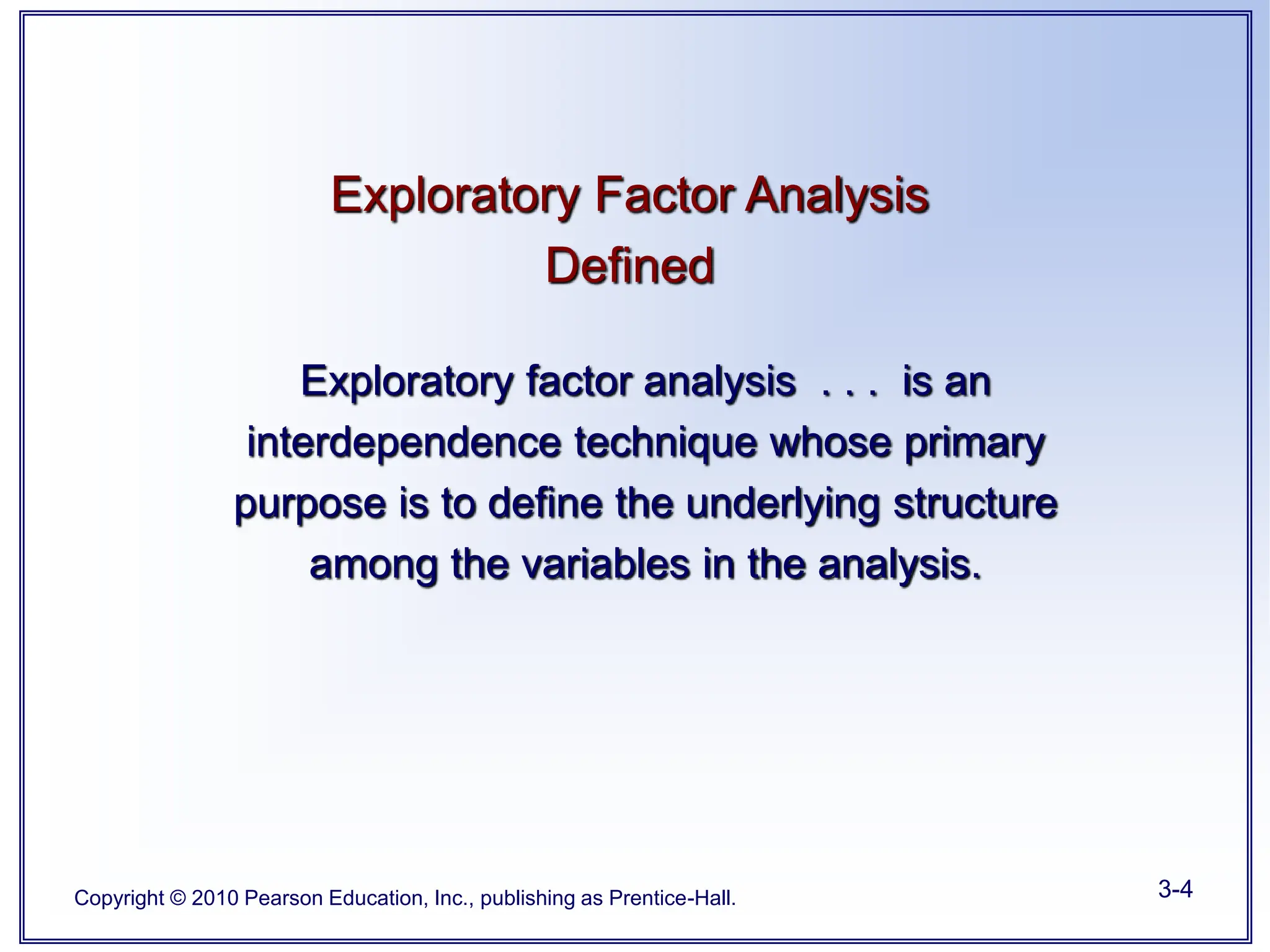 Exploratory Factor Analysis Defined

Exploratory factor analysis . . . is an interdependence technique whose primary purpose is to define the underlying structure among the variables in the analysis.

Copyright © 2010 Pearson Education, Inc., publishing as Prentice-Hall.

3-4